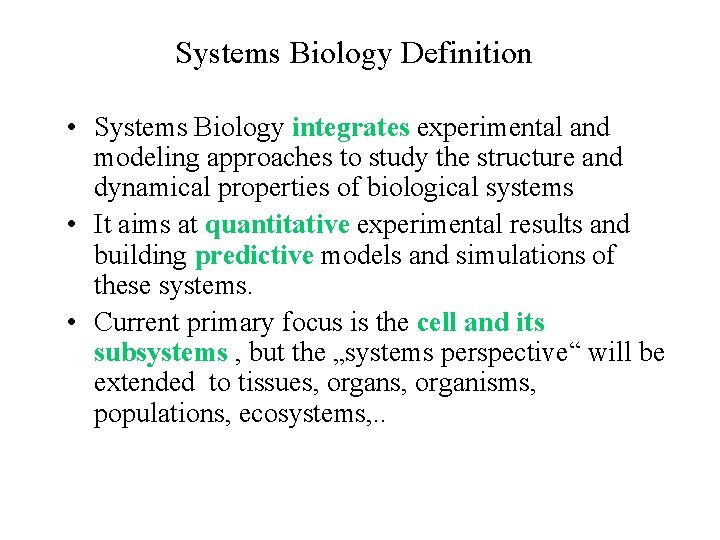 Systems Biology Definition

• Systems Biology integrates experimental and modeling approaches to study the structure and dynamical properties of biological systems

• It aims at quantitative experimental results and building predictive models and simulations of these systems.

• Current primary focus is the cell and its subsystems , but the „systems perspective“ will be extended to tissues, organs, organisms, populations, ecosystems,..